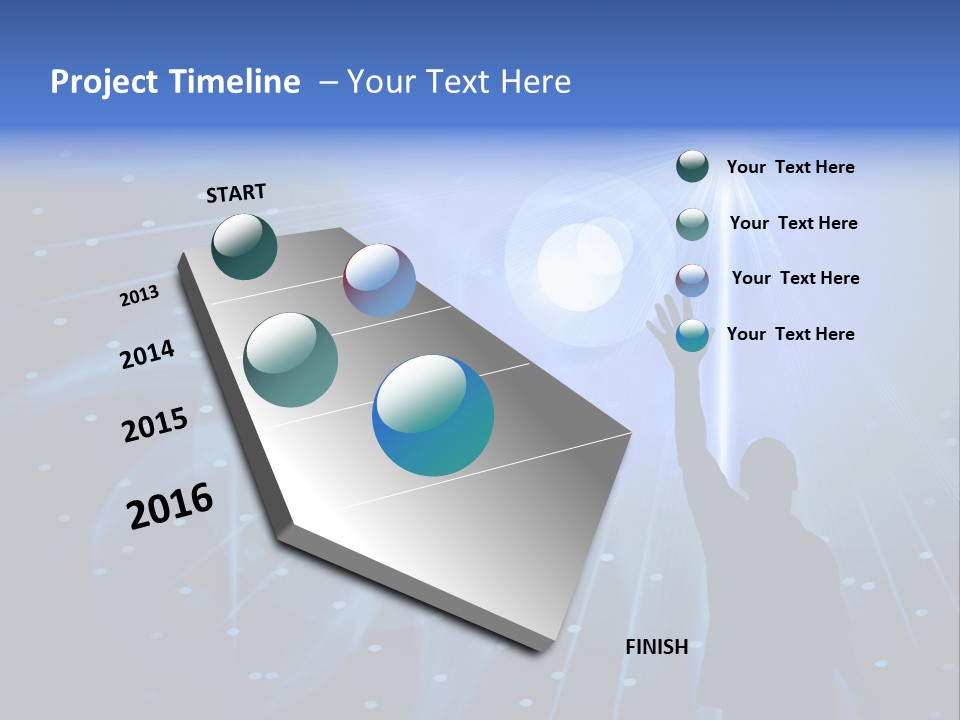 Project Timeline – Your Text Here

START

2013

2014

2015

2016

FINISH

Your Text Here

Your Text Here

Your Text Here

Your Text Here